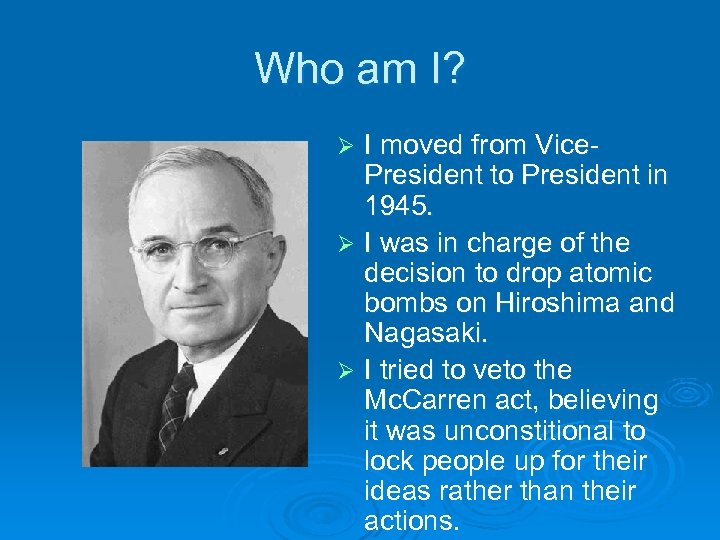 Who am I?

➢ I moved from Vice-President to President in 1945.

➢ I was in charge of the decision to drop atomic bombs on Hiroshima and Nagasaki.

➢ I tried to veto the McCarren act, believing it was unconstitional to lock people up for their ideas rather than their actions.